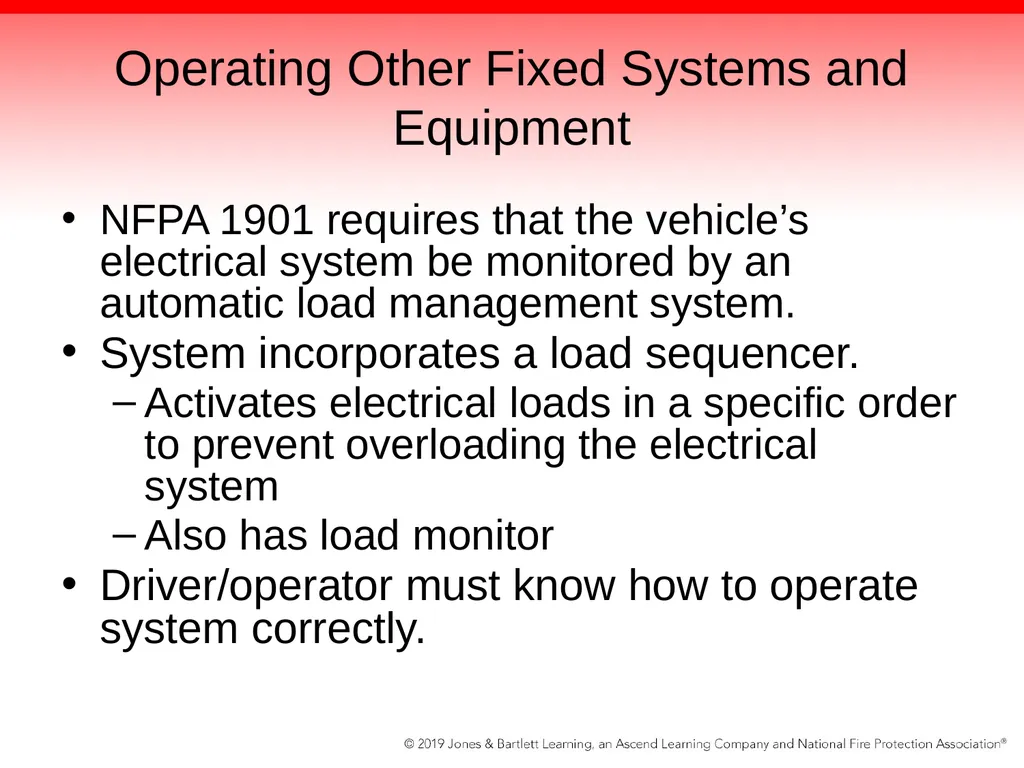 Operating Other Fixed Systems and Equipment

• NFPA 1901 requires that the vehicle’s electrical system be monitored by an automatic load management system.
• System incorporates a load sequencer.
  – Activates electrical loads in a specific order to prevent overloading the electrical system
  – Also has load monitor
• Driver/operator must know how to operate system correctly.

© 2019 Jones & Bartlett Learning, an Ascend Learning Company and National Fire Protection Association®